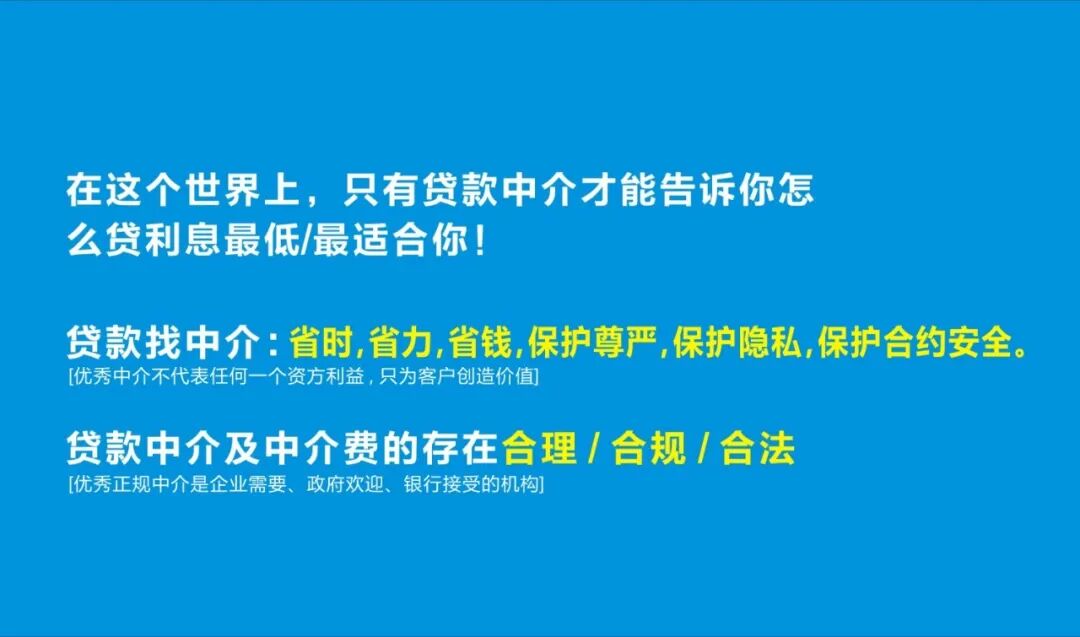 在这个世界上，只有贷款中介才能告诉你怎么贷利息最低/最适合你！

贷款找中介：省时,省力,省钱,保护尊严,保护隐私,保护合约安全。
[优秀中介不代表任何一个资方利益，只为客户创造价值]

贷款中介及中介费的存在合理 / 合规 / 合法
[优秀正规中介是企业需要、政府欢迎、银行接受的机构]